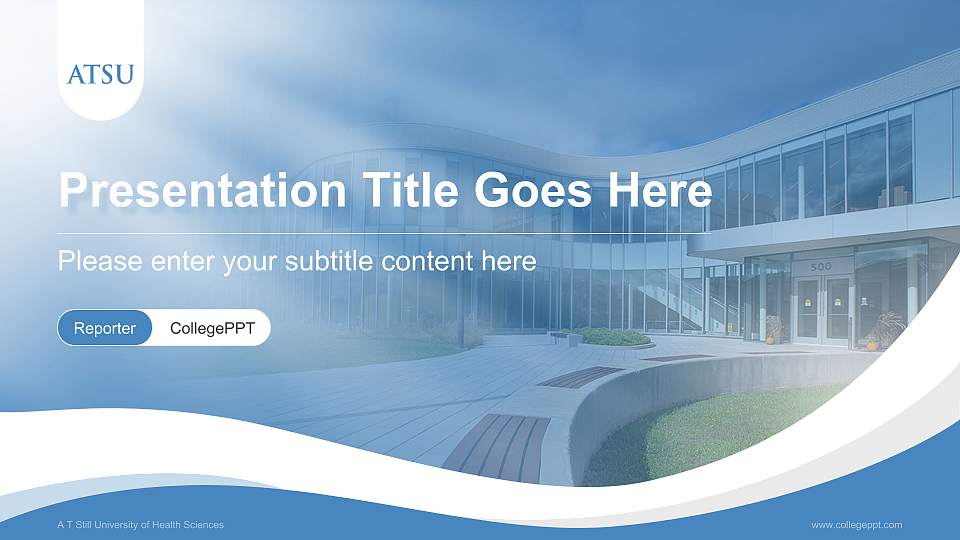 ATSU

Presentation Title Goes Here

Please enter your subtitle content here

Reporter CollegePPT

500

A T Still University of Health Sciences

www.collegeppt.com